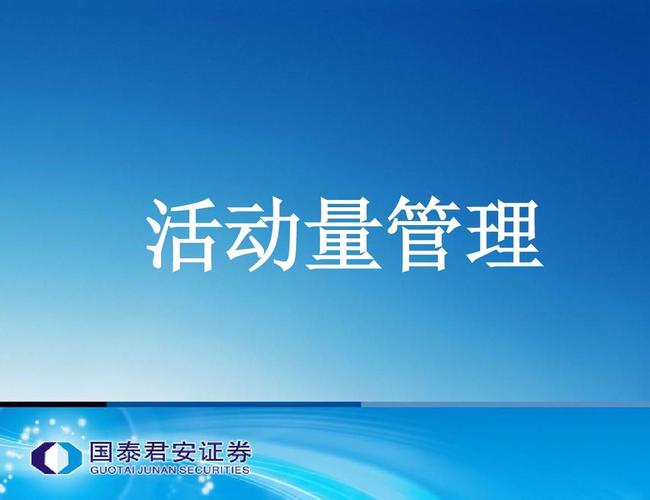 活动量管理

国泰君安证券
GUOTAI JUNAN SECURITIES